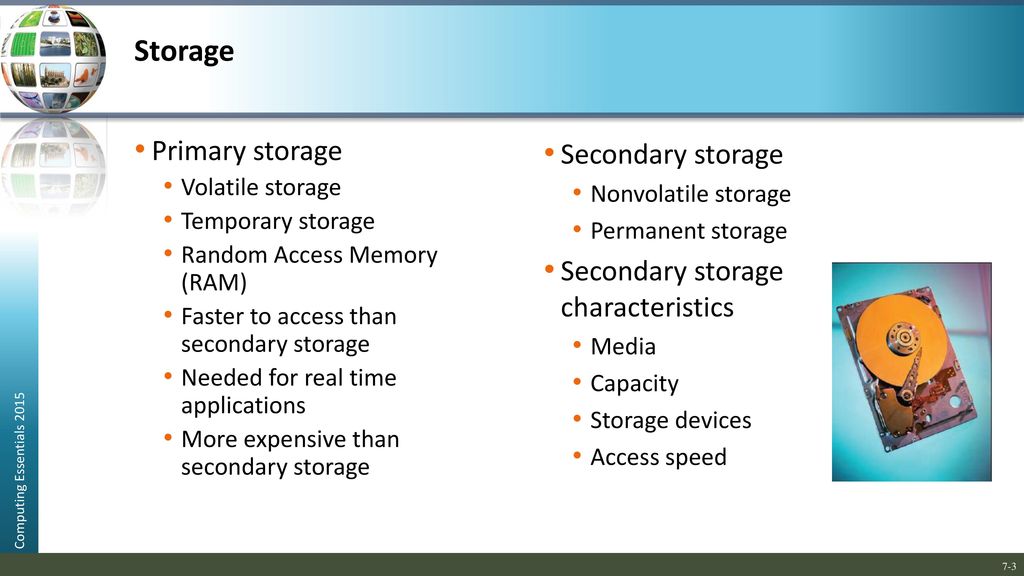 Storage

• Primary storage
  • Volatile storage
  • Temporary storage
  • Random Access Memory (RAM)
  • Faster to access than secondary storage
  • Needed for real time applications
  • More expensive than secondary storage

• Secondary storage
  • Nonvolatile storage
  • Permanent storage
• Secondary storage characteristics
  • Media
  • Capacity
  • Storage devices
  • Access speed

Computing Essentials 2015

7-3